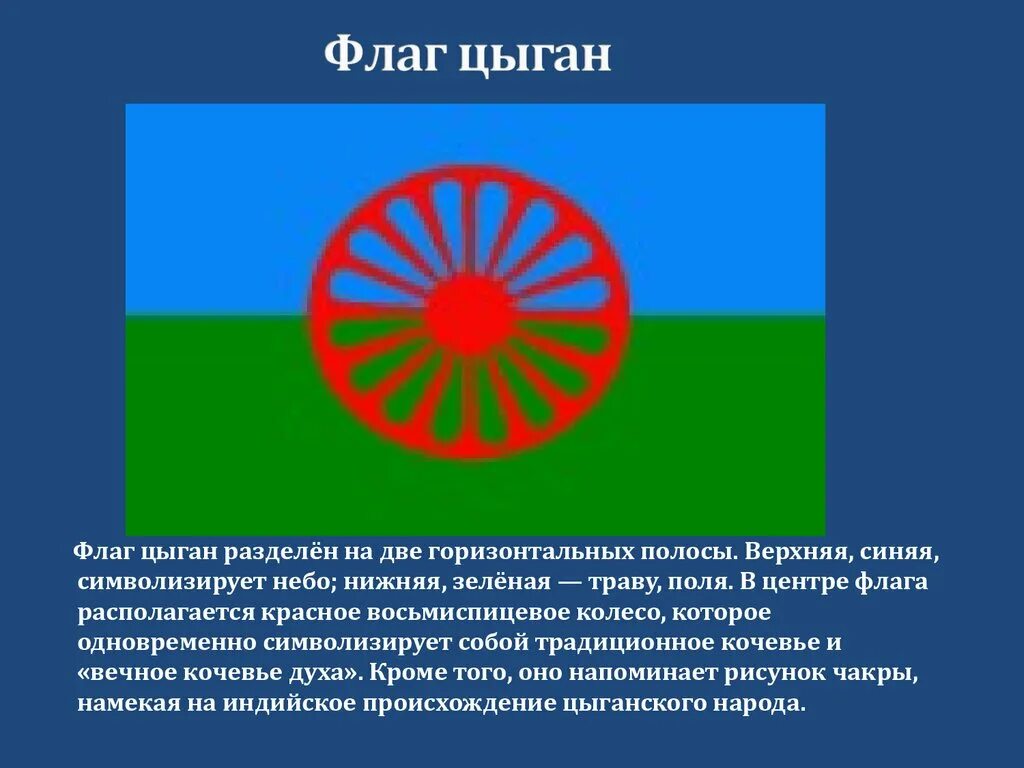 Флаг цыган

Флаг цыган разделён на две горизонтальных полосы. Верхняя, синяя, символизирует небо; нижняя, зелёная — траву, поля. В центре флага располагается красное восьмиспицевое колесо, которое одновременно символизирует собой традиционное кочевье и «вечное кочевье духа». Кроме того, оно напоминает рисунок чакры, намекая на индийское происхождение цыганского народа.